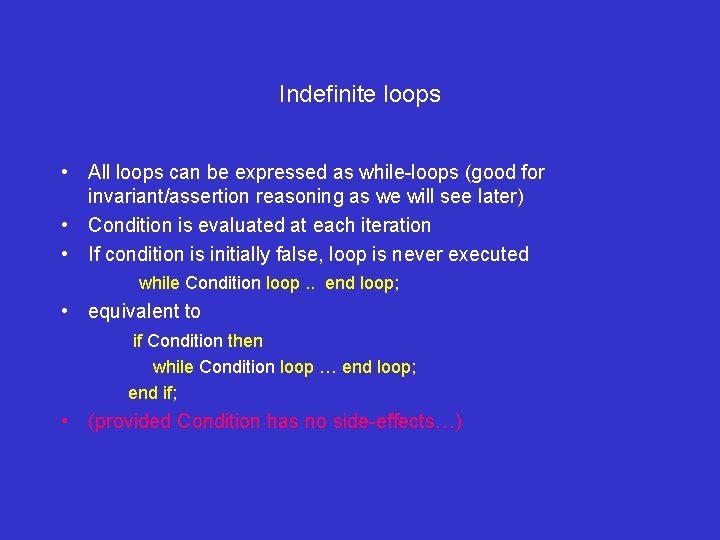 Indefinite loops

• All loops can be expressed as while-loops (good for invariant/assertion reasoning as we will see later)
• Condition is evaluated at each iteration
• If condition is initially false, loop is never executed

while Condition loop .. end loop;

• equivalent to

if Condition then
while Condition loop … end loop;
end if;

• (provided Condition has no side-effects…)